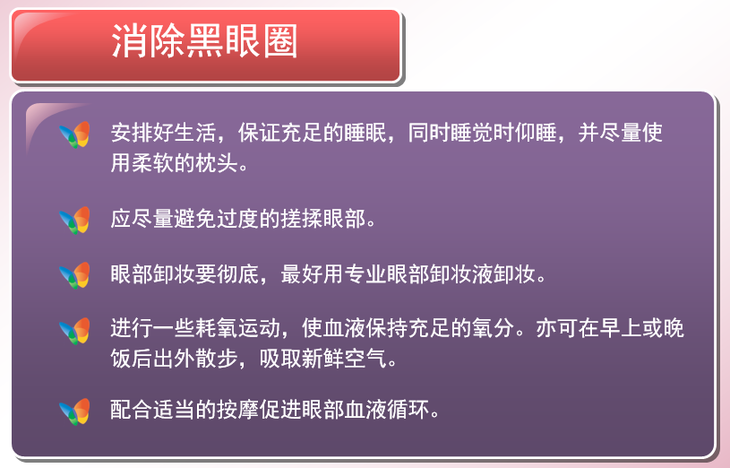 消除黑眼圈

安排好生活，保证充足的睡眠，同时睡觉时仰睡，并尽量使用柔软的枕头。

应尽量避免过度的搓揉眼部。

眼部卸妆要彻底，最好用专业眼部卸妆液卸妆。

进行一些耗氧运动，使血液保持充足的氧分。亦可在早上或晚饭后出外散步，吸取新鲜空气。

配合适当的按摩促进眼部血液循环。